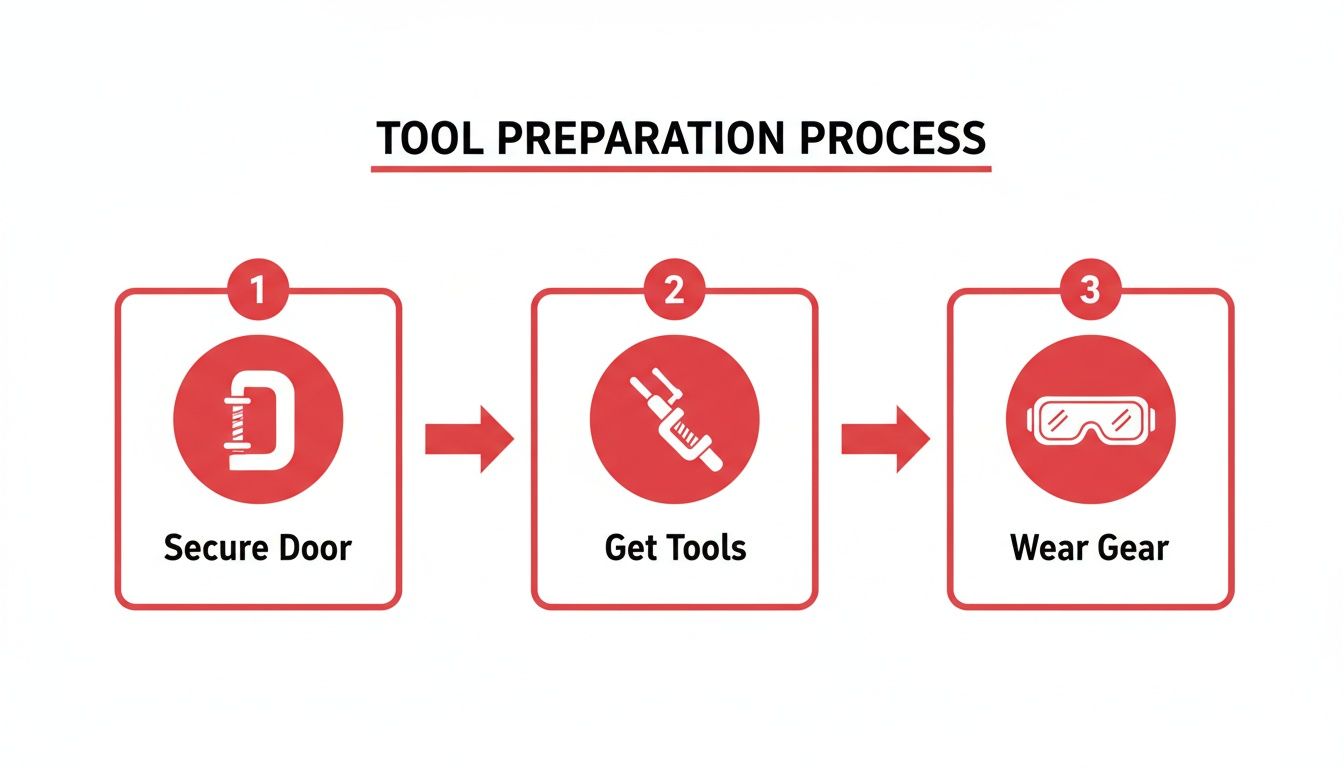 TOOL PREPARATION PROCESS

1
Secure Door

2
Get Tools

3
Wear Gear